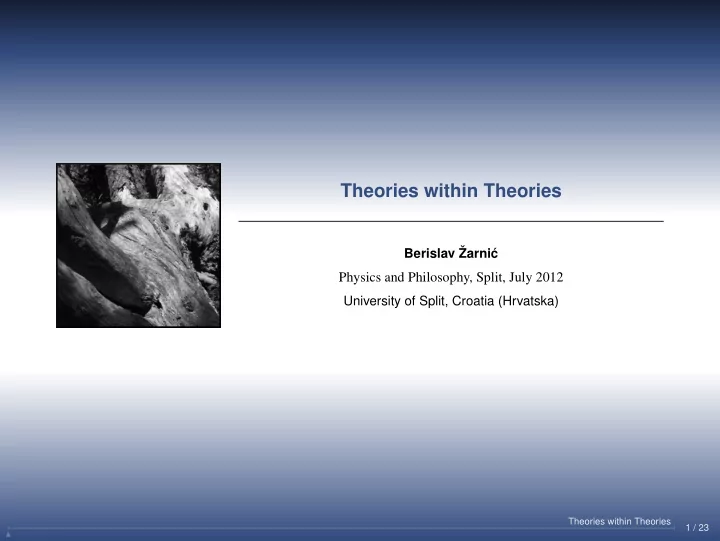 Theories within Theories

Berislav Žarnić

Physics and Philosophy, Split, July 2012

University of Split, Croatia (Hrvatska)

Theories within Theories
1 / 23